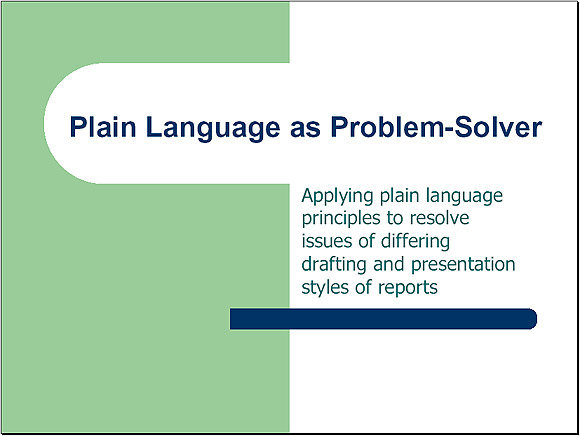 Plain Language as Problem-Solver

Applying plain language principles to resolve issues of differing drafting and presentation styles of reports